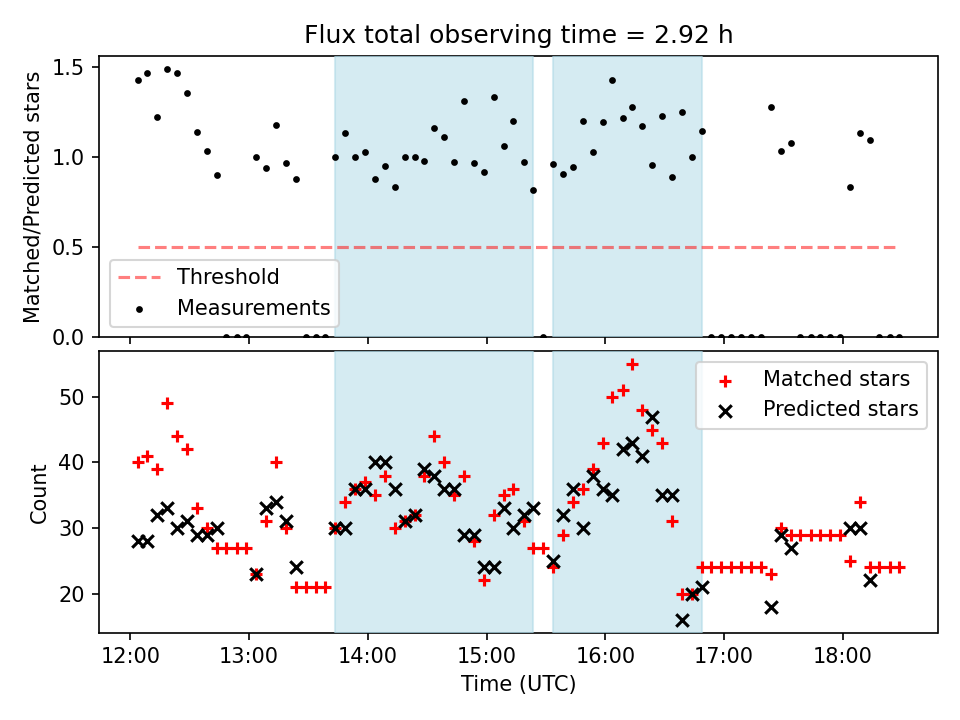 Flux total observing time = 2.92 h

Matched/Predicted stars

1.5
1.0
0.5
0.0

Threshold
Measurements

Count

50
40
30
20

Matched stars
Predicted stars

12:00
13:00
14:00
15:00
16:00
17:00
18:00

Time (UTC)